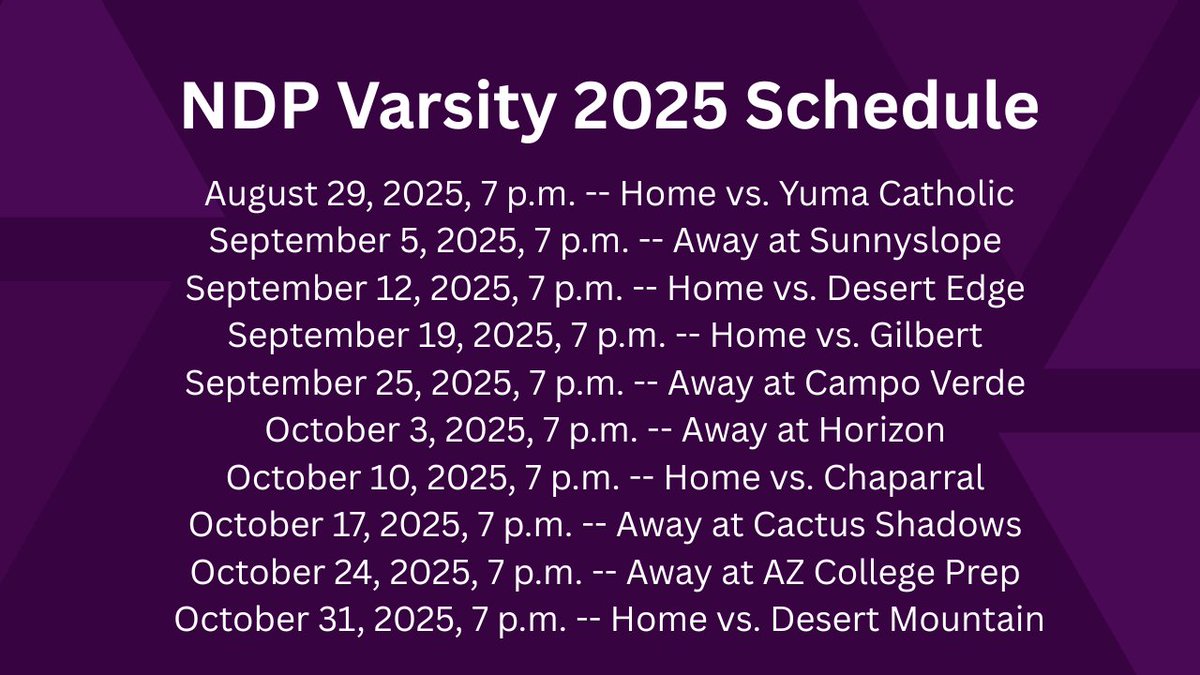 NDP Varsity 2025 Schedule

August 29, 2025, 7 p.m. -- Home vs. Yuma Catholic
September 5, 2025, 7 p.m. -- Away at Sunnyslope
September 12, 2025, 7 p.m. -- Home vs. Desert Edge
September 19, 2025, 7 p.m. -- Home vs. Gilbert
September 25, 2025, 7 p.m. -- Away at Campo Verde
October 3, 2025, 7 p.m. -- Away at Horizon
October 10, 2025, 7 p.m. -- Home vs. Chaparral
October 17, 2025, 7 p.m. -- Away at Cactus Shadows
October 24, 2025, 7 p.m. -- Away at AZ College Prep
October 31, 2025, 7 p.m. -- Home vs. Desert Mountain